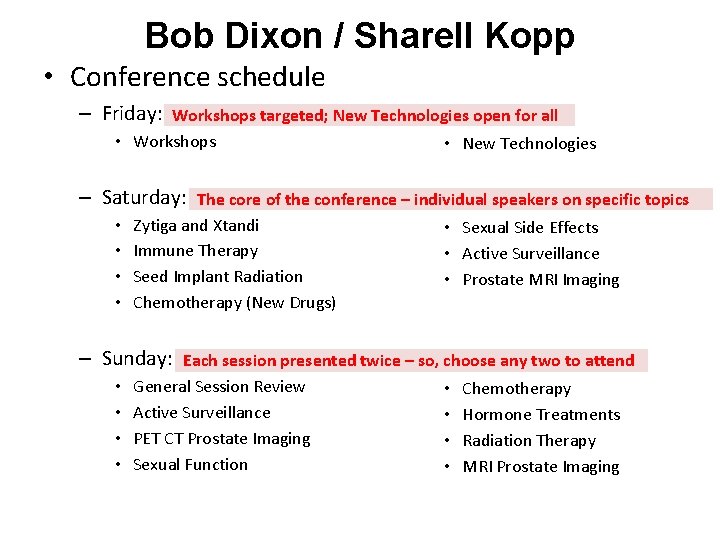 Bob Dixon / Sharell Kopp

• Conference schedule

– Friday: Workshops targeted; New Technologies open for all

• Workshops

• New Technologies

– Saturday: The core of the conference – individual speakers on specific topics

• Zytiga and Xtandi
• Immune Therapy
• Seed Implant Radiation
• Chemotherapy (New Drugs)

• Sexual Side Effects
• Active Surveillance
• Prostate MRI Imaging

– Sunday: Each session presented twice – so, choose any two to attend

• General Session Review
• Active Surveillance
• PET CT Prostate Imaging
• Sexual Function

• Chemotherapy
• Hormone Treatments
• Radiation Therapy
• MRI Prostate Imaging